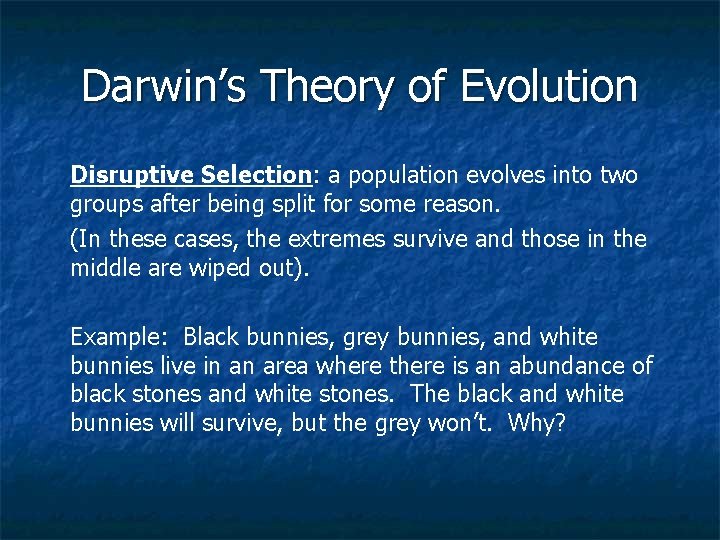 Darwin's Theory of Evolution

Disruptive Selection: a population evolves into two groups after being split for some reason.

(In these cases, the extremes survive and those in the middle are wiped out).

Example: Black bunnies, grey bunnies, and white bunnies live in an area where there is an abundance of black stones and white stones. The black and white bunnies will survive, but the grey won't. Why?